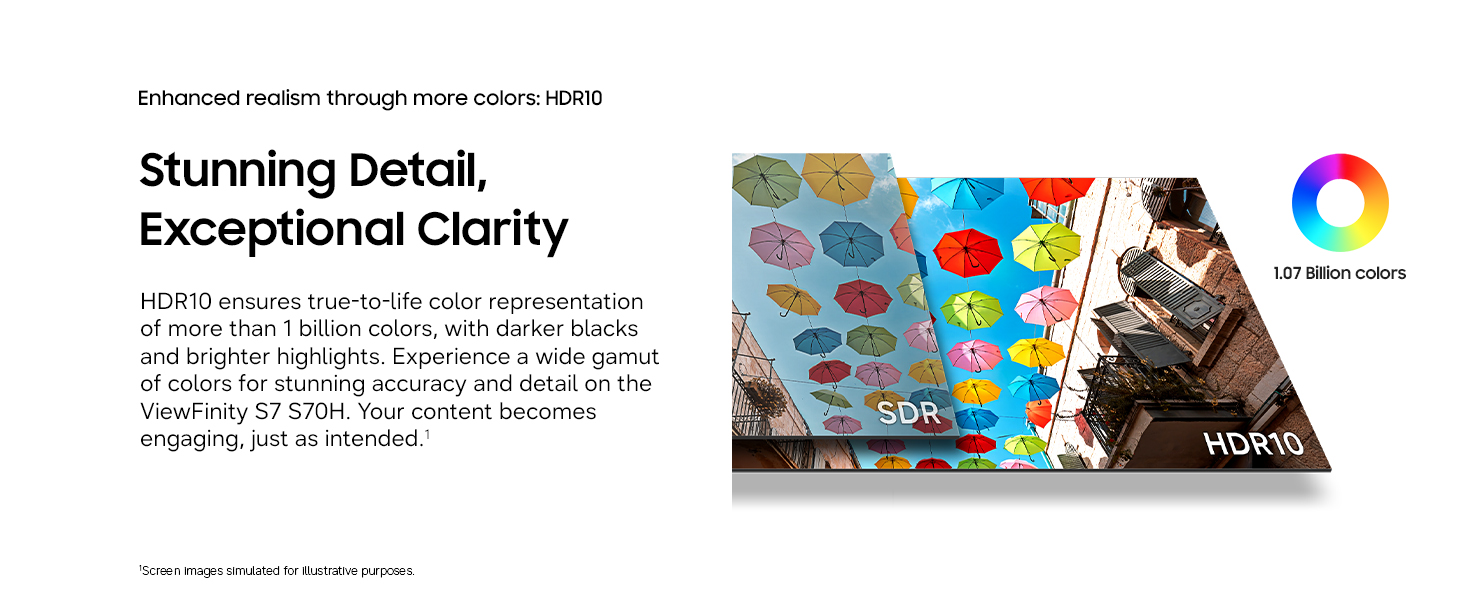 Enhanced realism through more colors: HDR10

Stunning Detail, Exceptional Clarity

HDR10 ensures true-to-life color representation of more than 1 billion colors, with darker blacks and brighter highlights. Experience a wide gamut of colors for stunning accuracy and detail on the ViewFinity S7 S70H. Your content becomes engaging, just as intended.$^1$

SDR

HDR10

1.07 Billion colors

$^1$Screen images simulated for illustrative purposes.